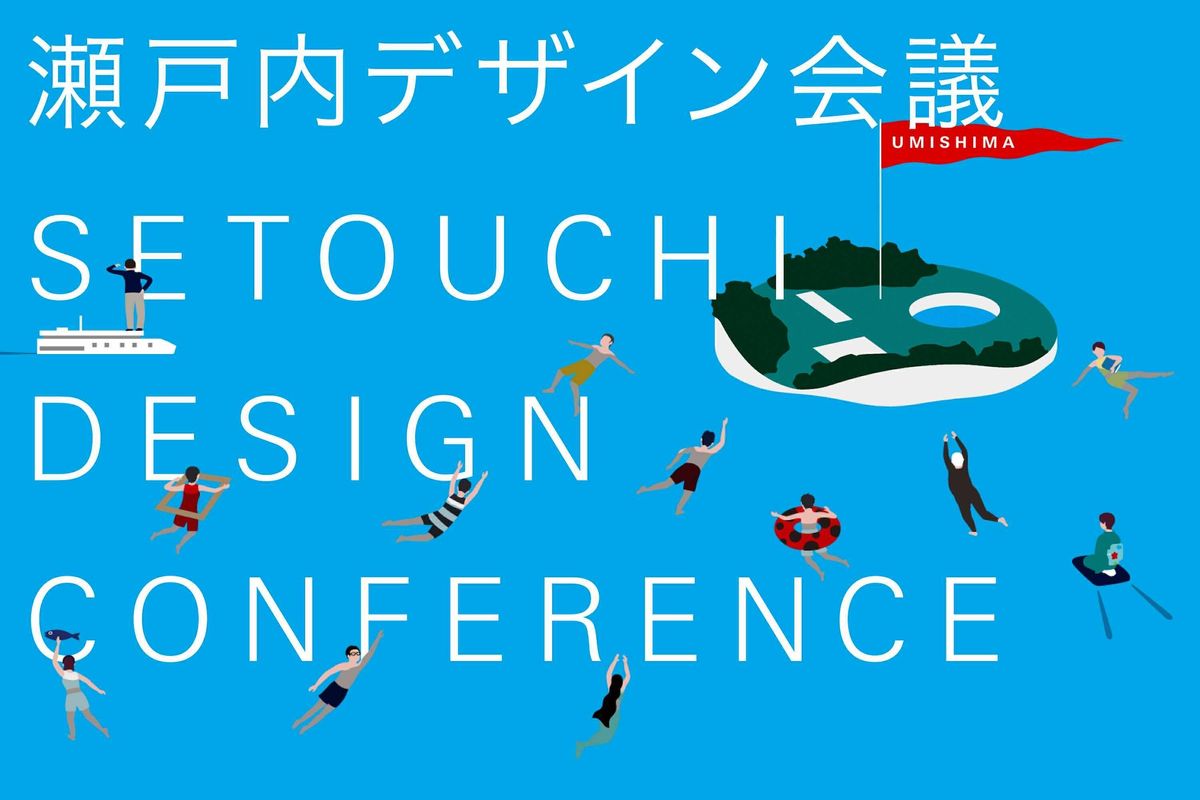 瀬戸内デザイン会議

UMISHIMA

SETOUCHI
DESIGN
CONFERENCE